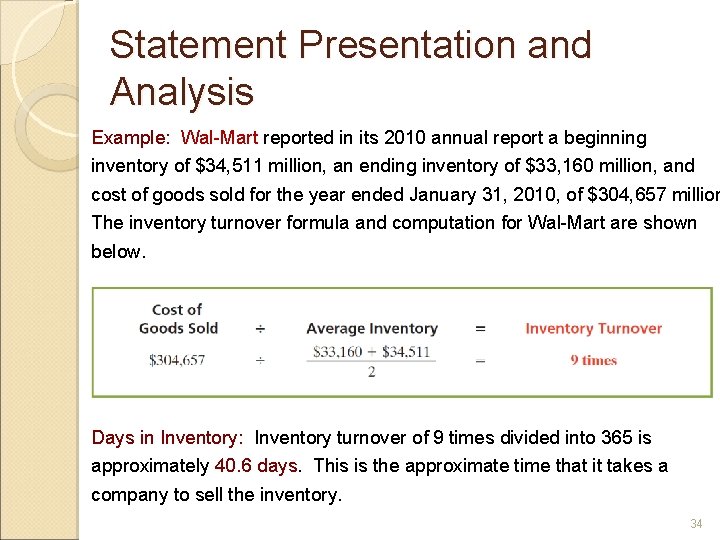 Statement Presentation and Analysis

Example: Wal-Mart reported in its 2010 annual report a beginning inventory of $34,511 million, an ending inventory of $33,160 million, and cost of goods sold for the year ended January 31, 2010, of $304,657 million The inventory turnover formula and computation for Wal-Mart are shown below.

| Cost of Goods Sold | ÷ | Average Inventory | = | Inventory Turnover |
|---|---|---|---|---|
| \$304,657 | ÷ | $\frac{\$33,160 + \$34,511}{2}$ | = | 9 times |

Days in Inventory: Inventory turnover of 9 times divided into 365 is approximately 40.6 days. This is the approximate time that it takes a company to sell the inventory.

34